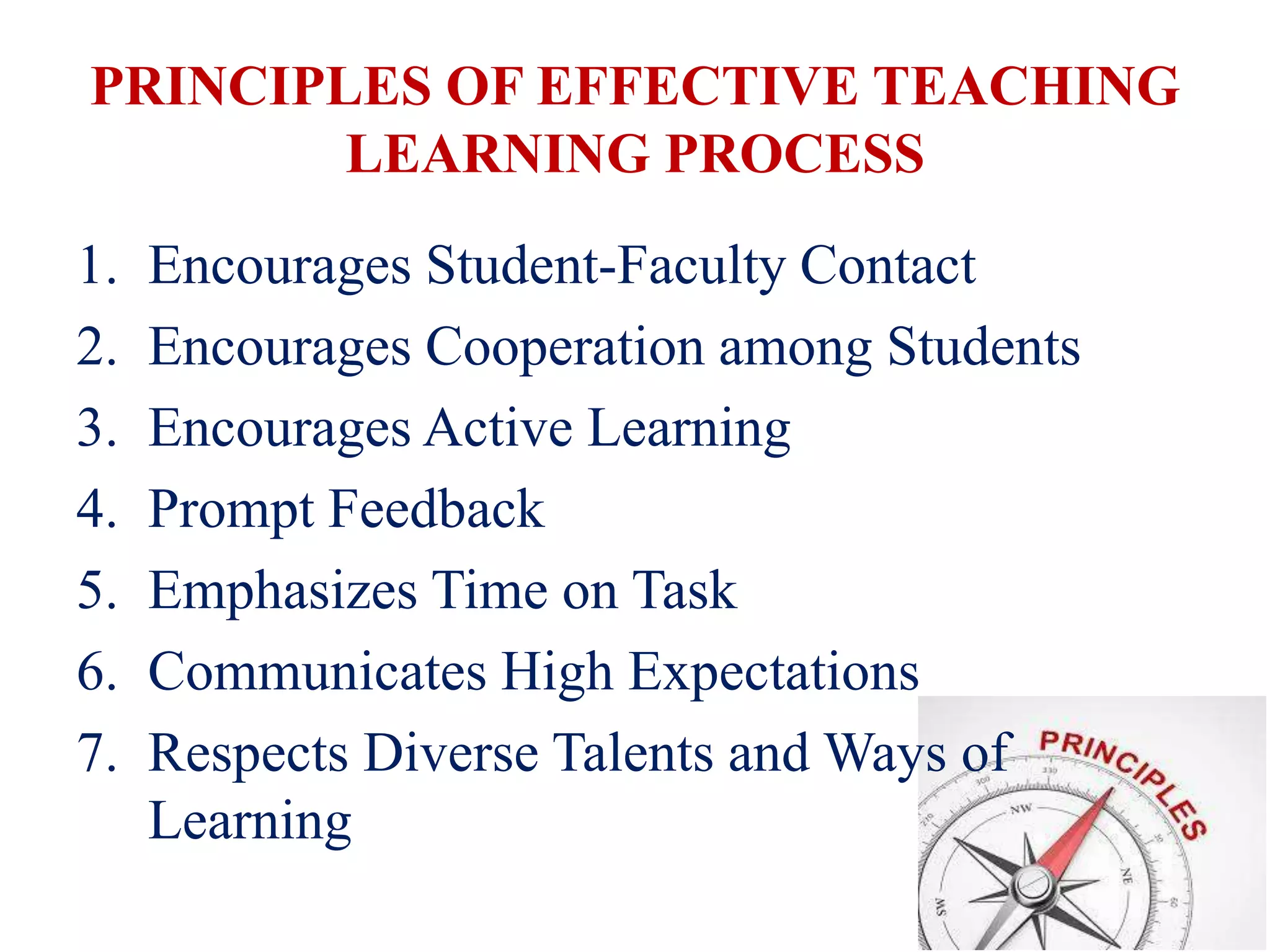 PRINCIPLES OF EFFECTIVE TEACHING LEARNING PROCESS

1. Encourages Student-Faculty Contact
2. Encourages Cooperation among Students
3. Encourages Active Learning
4. Prompt Feedback
5. Emphasizes Time on Task
6. Communicates High Expectations
7. Respects Diverse Talents and Ways of Learning

PRINCIPLES

NW

NE

SW